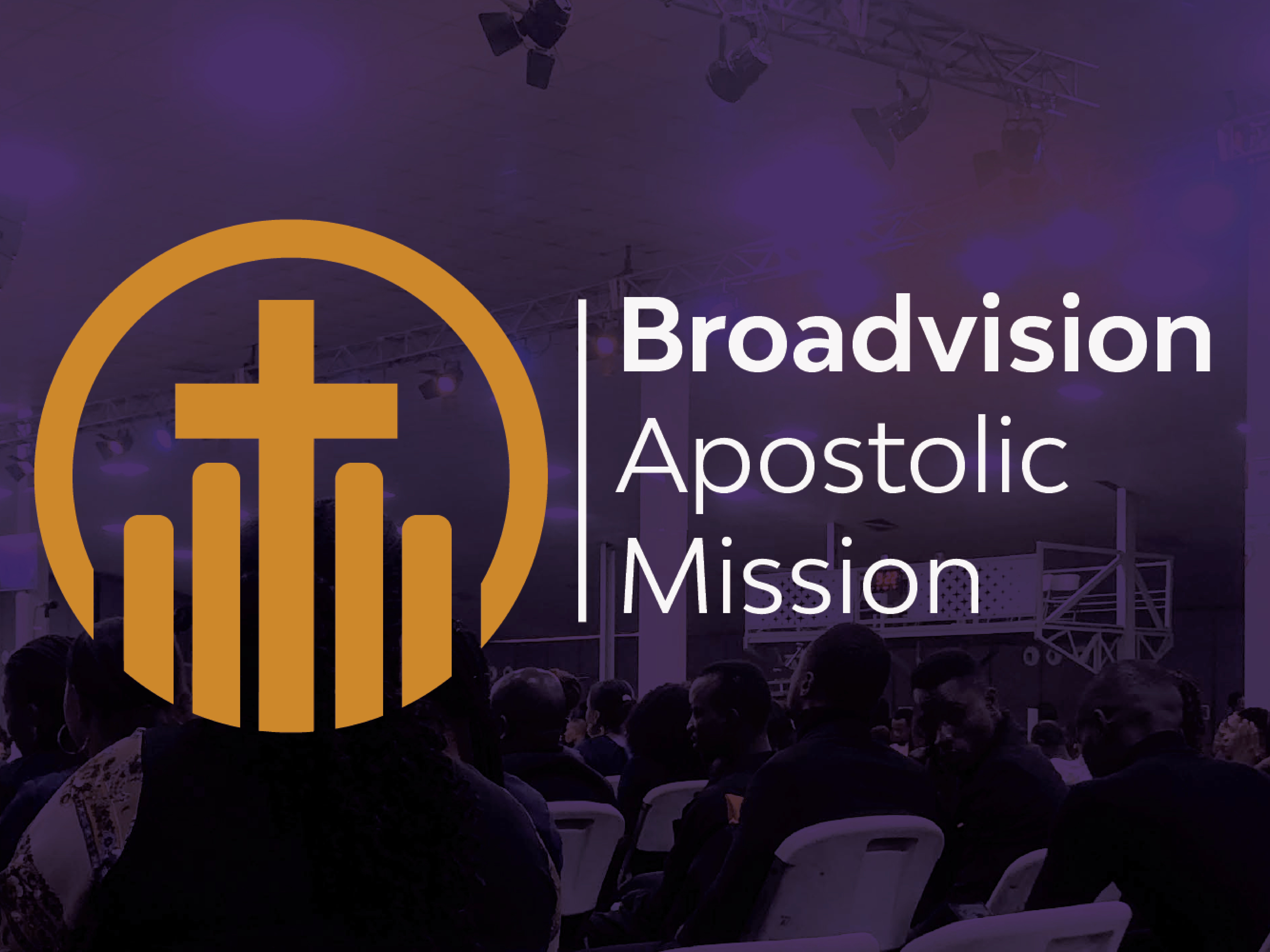 Broadvision
Apostolic
Mission